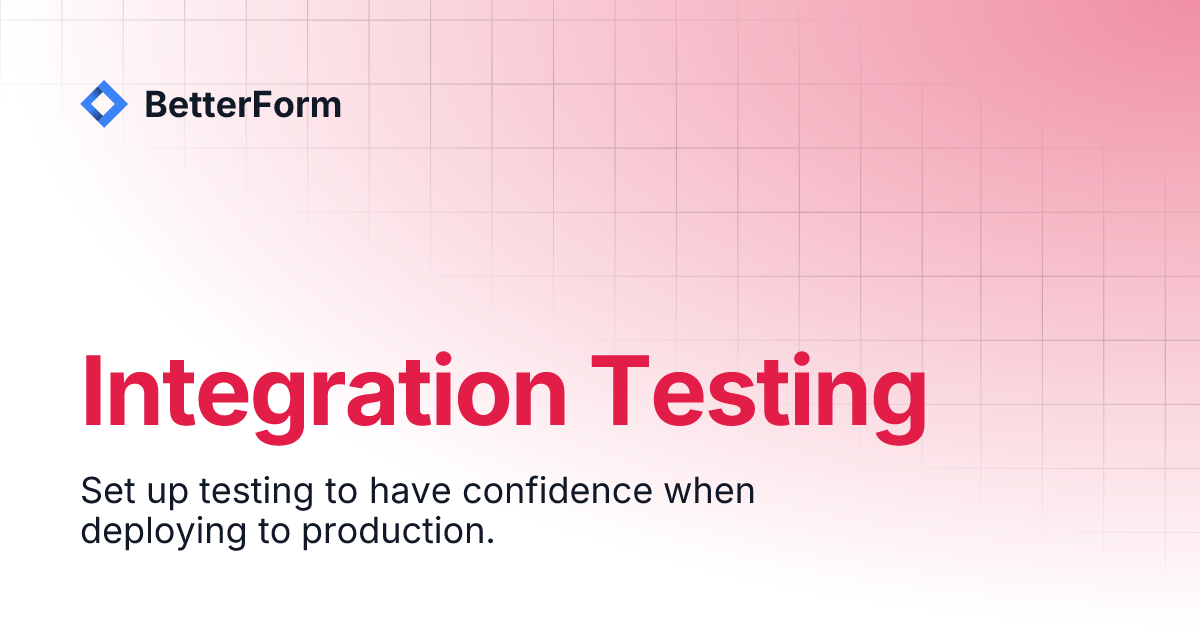 BetterForm

Integration Testing

Set up testing to have confidence when deploying to production.